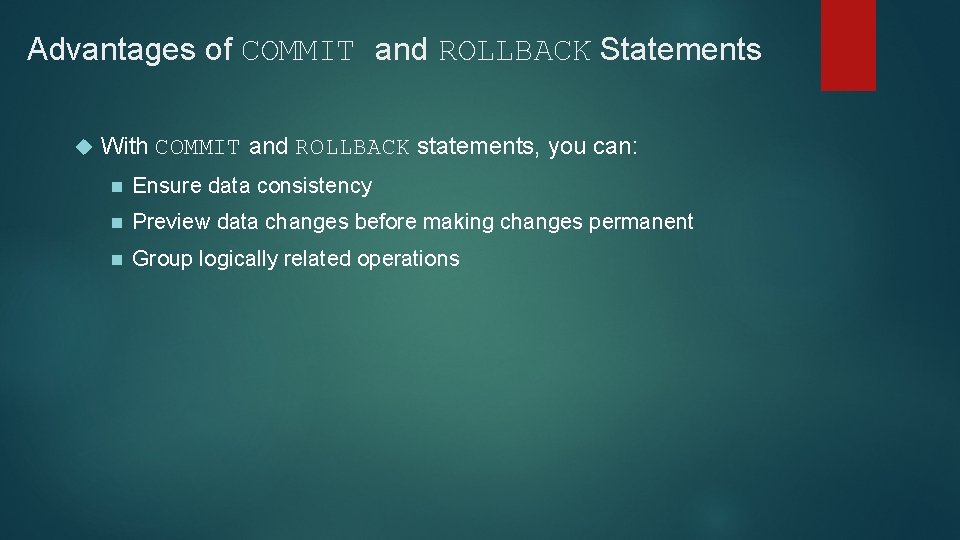 Advantages of COMMIT and ROLLBACK Statements

With COMMIT and ROLLBACK statements, you can:

Ensure data consistency

Preview data changes before making changes permanent

Group logically related operations